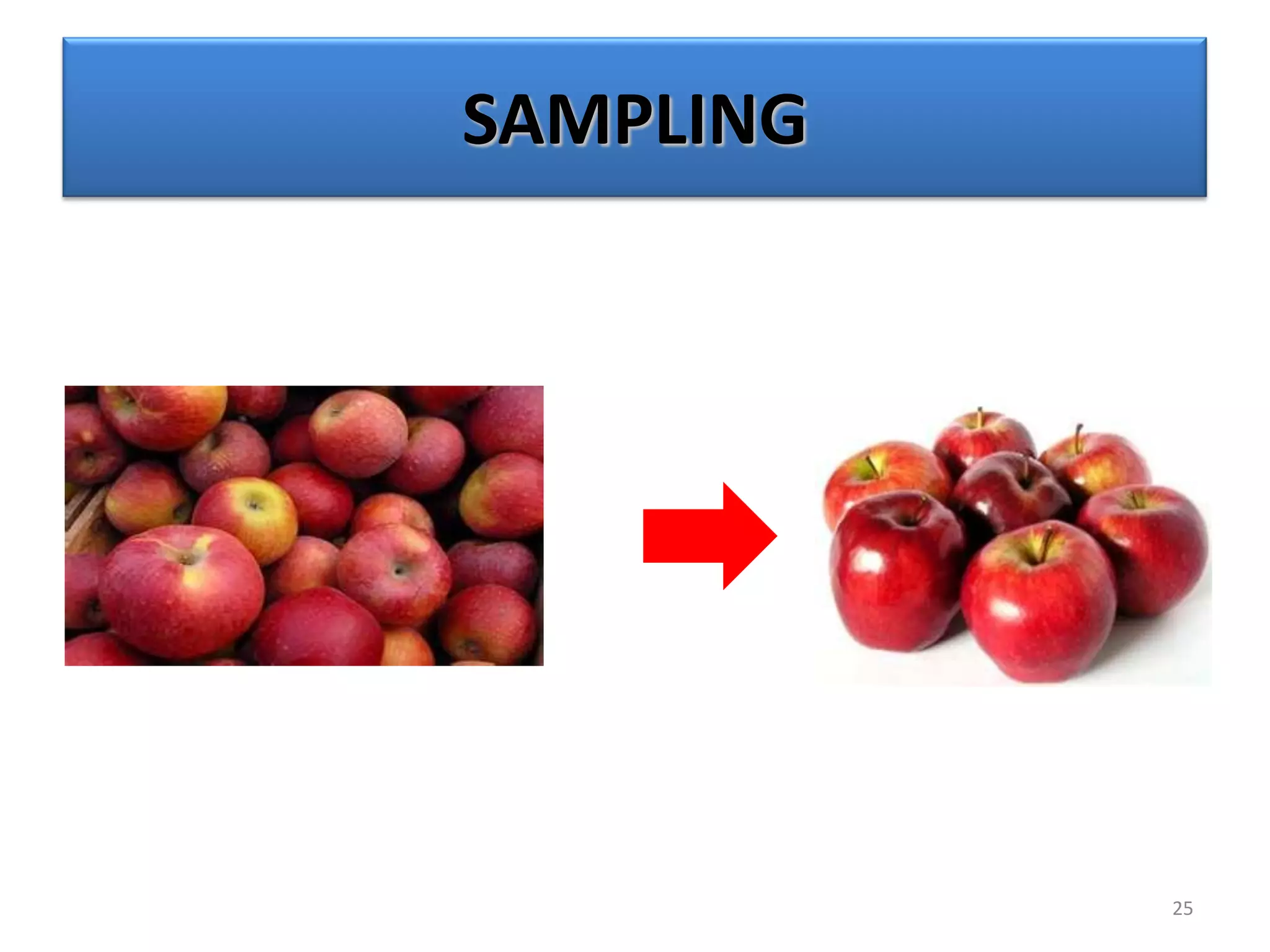 SAMPLING

25